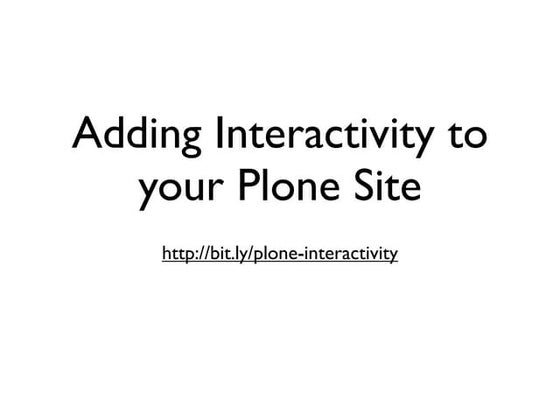 Adding Interactivity to your Plone Site

http://bit.ly/plone-interactivity